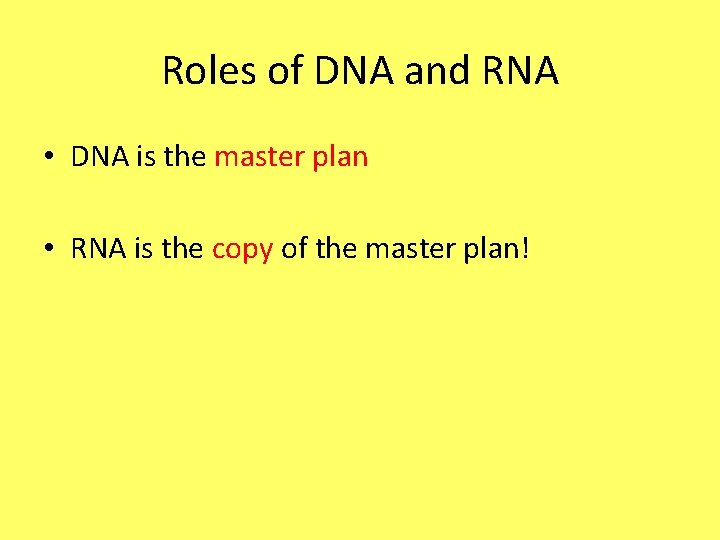 Roles of DNA and RNA

• DNA is the master plan

• RNA is the copy of the master plan!